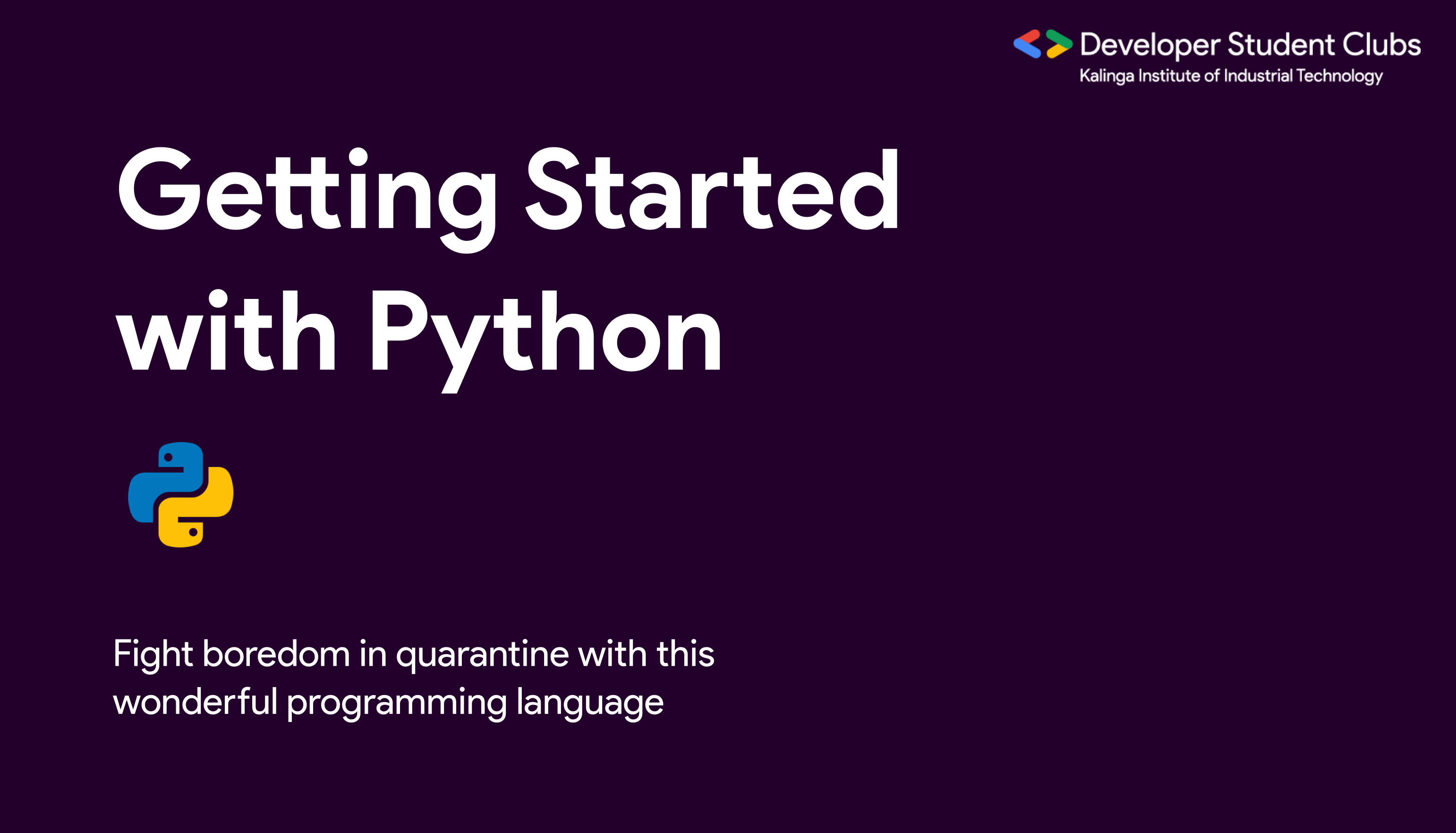 Developer Student Clubs
Kalinga Institute of Industrial Technology

Getting Started with Python

Fight boredom in quarantine with this wonderful programming language